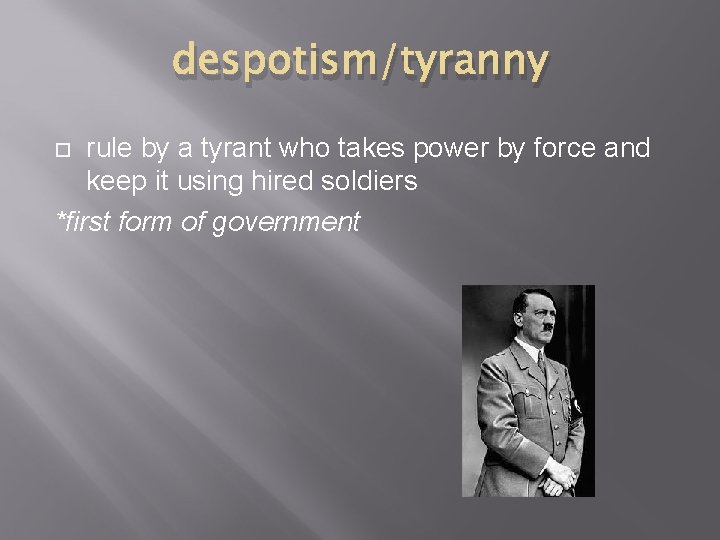 despotism/tyranny

rule by a tyrant who takes power by force and keep it using hired soldiers

*first form of government